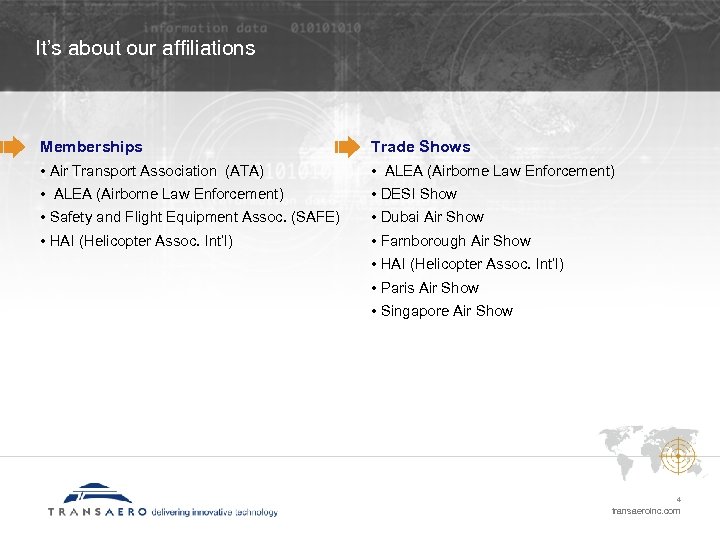 information data 010101010

It's about our affiliations

Memberships
• Air Transport Association (ATA)
• ALEA (Airborne Law Enforcement)
• Safety and Flight Equipment Assoc. (SAFE)
• HAI (Helicopter Assoc. Int'l)

Trade Shows
• ALEA (Airborne Law Enforcement)
• DESI Show
• Dubai Air Show
• Farnborough Air Show
• HAI (Helicopter Assoc. Int'l)
• Paris Air Show
• Singapore Air Show

TRANSAERO delivering innovative technology

4
transaeroinc.com